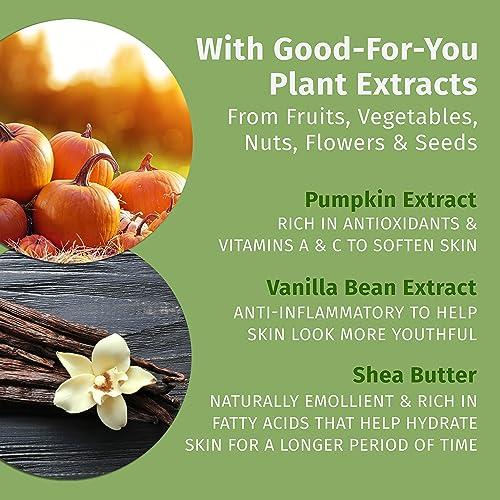 With Good-For-You Plant Extracts
From Fruits, Vegetables, Nuts, Flowers & Seeds

Pumpkin Extract
RICH IN ANTIOXIDANTS & VITAMINS A & C TO SOFTEN SKIN

Vanilla Bean Extract
ANTI-INFLAMMATORY TO HELP SKIN LOOK MORE YOUTHFUL

Shea Butter
NATURALLY EMOLLIENT & RICH IN FATTY ACIDS THAT HELP HYDRATE SKIN FOR A LONGER PERIOD OF TIME